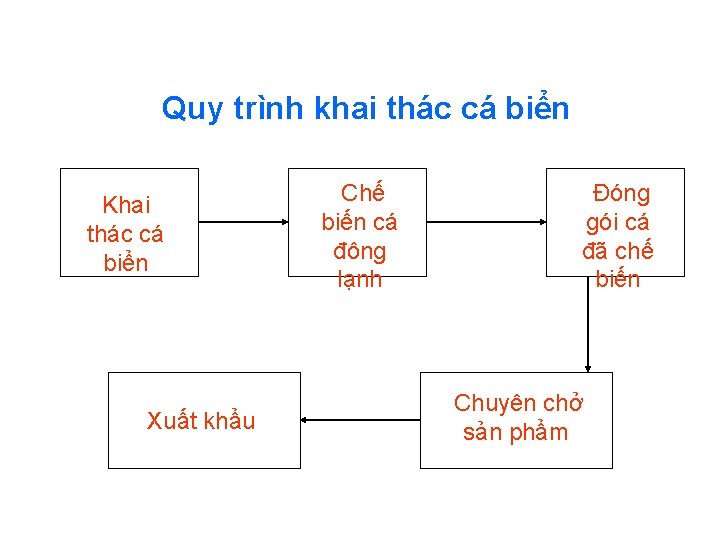 Quy trình khai thác cá biển

Khai thác cá biển

Chế biến cá đông lạnh

Đóng gói cá đã chế biến

Chuyên chở sản phẩm

Xuất khẩu